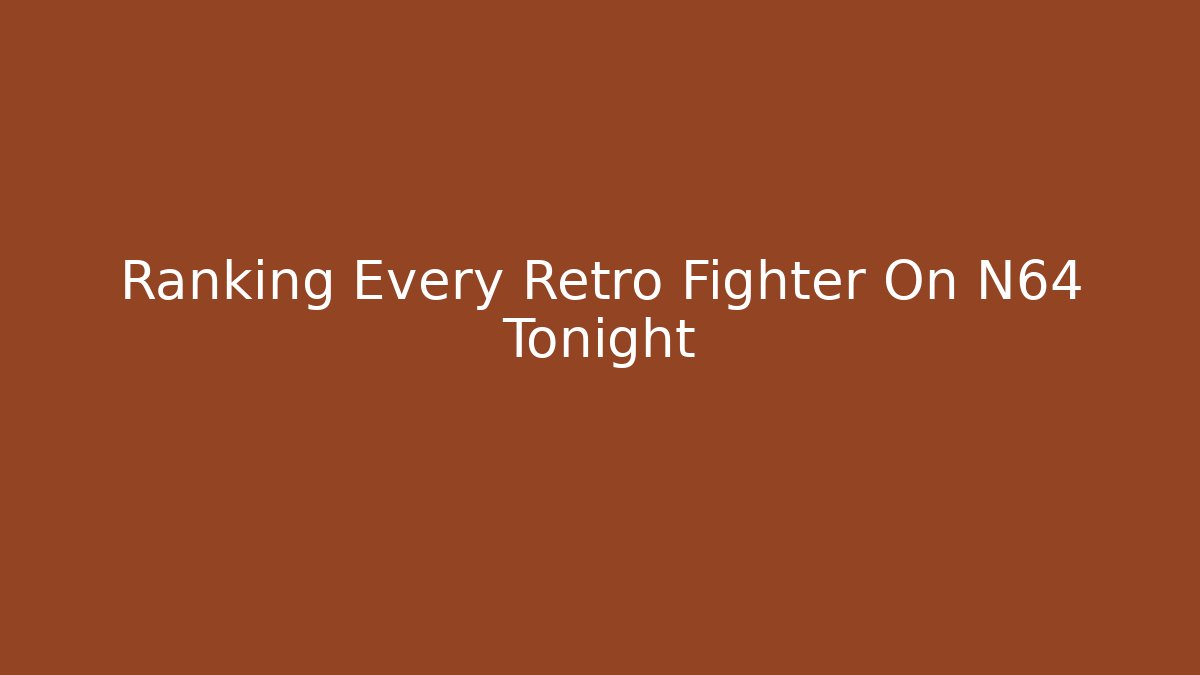 Ranking Every Retro Fighter On N64 Tonight